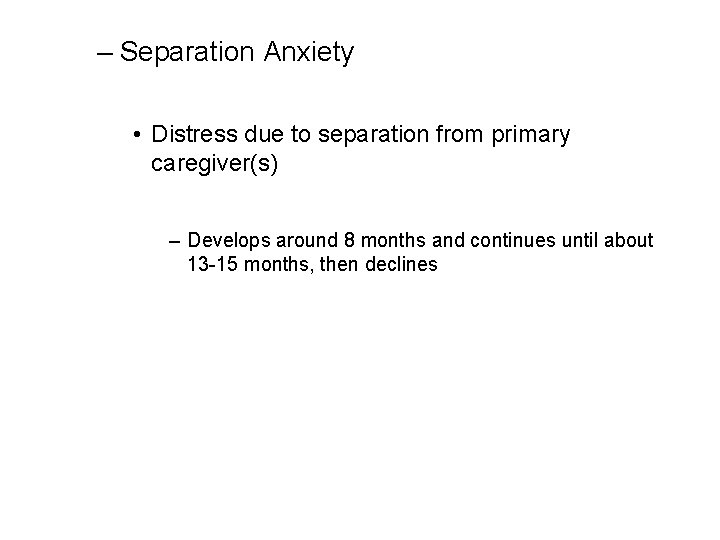 – Separation Anxiety

• Distress due to separation from primary caregiver(s)

– Develops around 8 months and continues until about 13-15 months, then declines